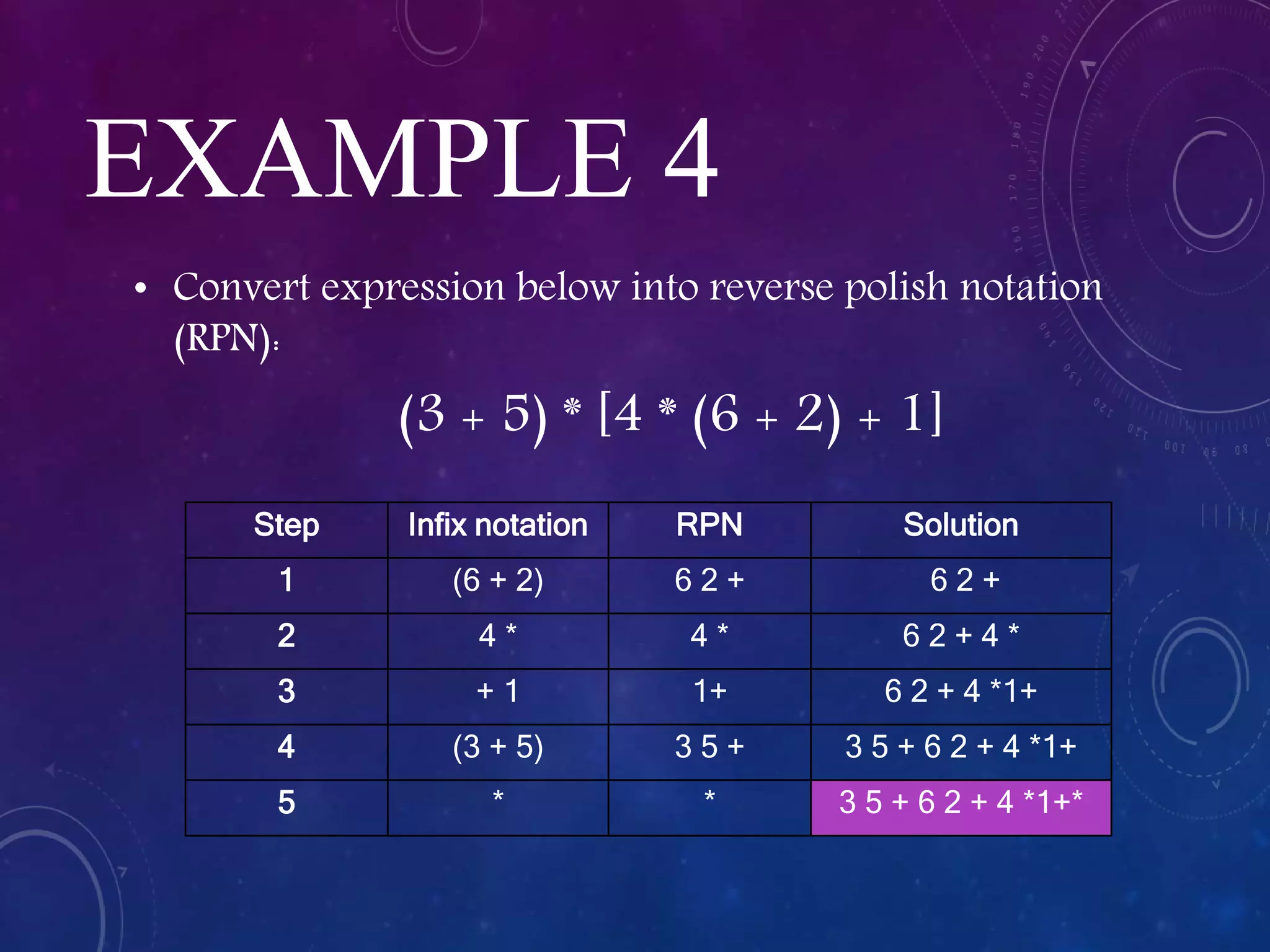 EXAMPLE 4

• Convert expression below into reverse polish notation (RPN):

$(3 + 5) * [4 * (6 + 2) + 1]$

| Step | Infix notation | RPN | Solution |
|---|---|---|---|
| 1 | (6 + 2) | 6 2 + | 6 2 + |
| 2 | 4 * | 4 * | 6 2 + 4 * |
| 3 | + 1 | 1+ | 6 2 + 4 *1+ |
| 4 | (3 + 5) | 3 5 + | 3 5 + 6 2 + 4 *1+ |
| 5 | * | * | 3 5 + 6 2 + 4 *1+* |